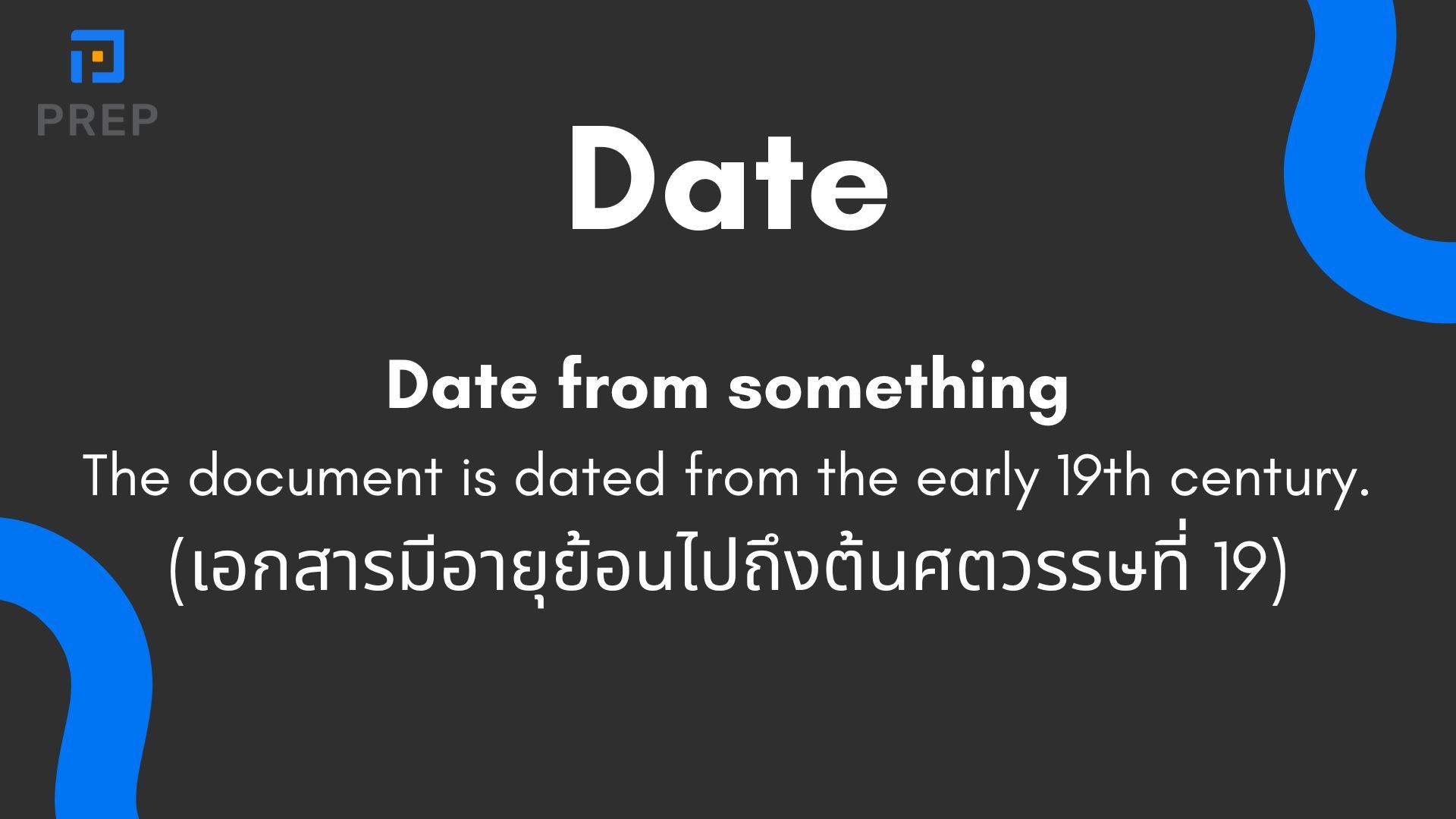 PREP

Date

Date from something

The document is dated from the early 19th century.

(เอกสารมีอายุย้อนไปถึงต้นศตวรรษที่ 19)